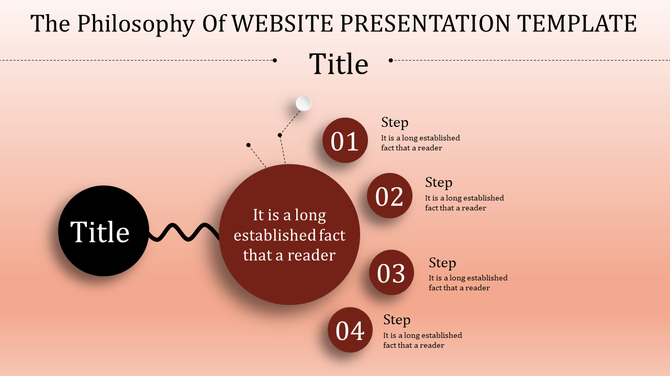 The Philosophy Of WEBSITE PRESENTATION TEMPLATE

Title

Title

It is a long established fact that a reader

01
Step
It is a long established fact that a reader

02
Step
It is a long established fact that a reader

03
Step
It is a long established fact that a reader

04
Step
It is a long established fact that a reader